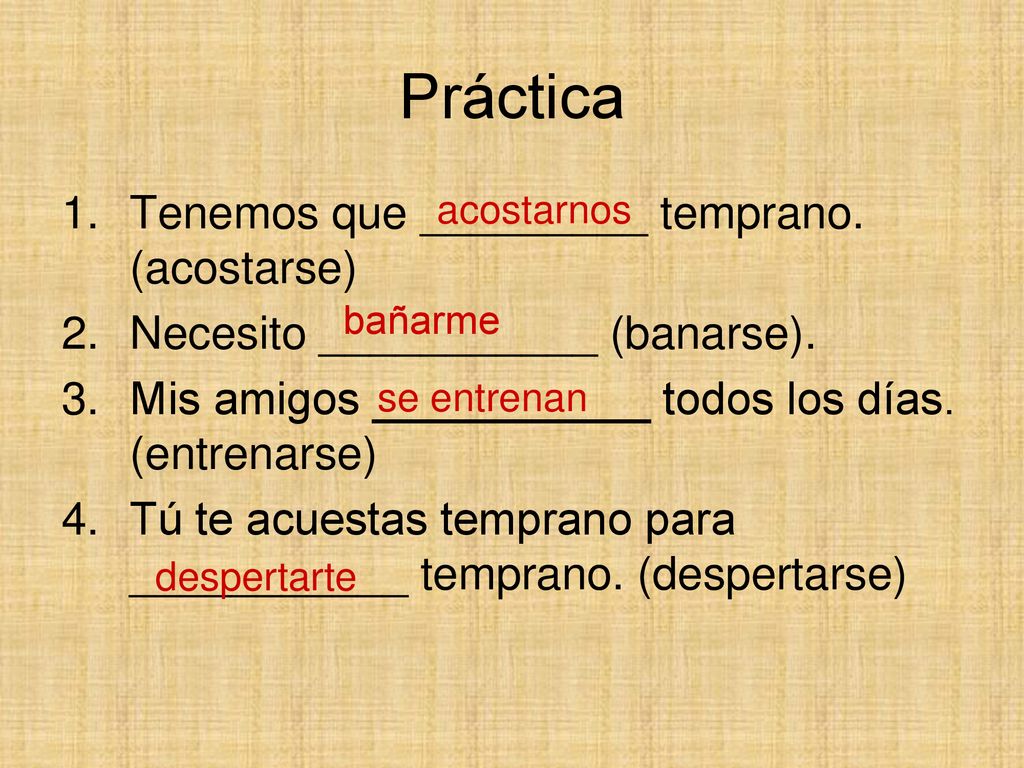 Práctica

1. Tenemos que acostarnos temprano. (acostarse)
2. Necesito bañarme (banarse).
3. Mis amigos se entrenan todos los días. (entrenarse)
4. Tú te acuestas temprano para despertarte temprano. (despertarse)